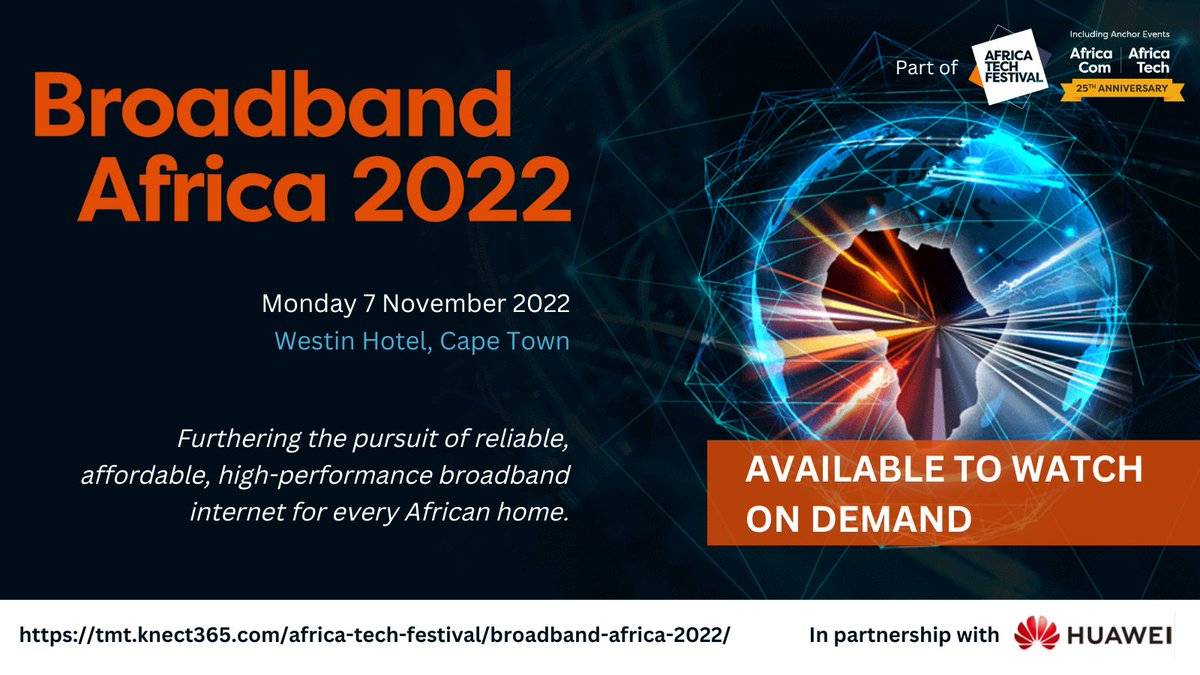 Broadband Africa 2022

Part of AFRICA TECH FESTIVAL

Including Anchor Events
Africa Com | Africa Tech
25TH ANNIVERSARY

Monday 7 November 2022
Westin Hotel, Cape Town

Furthering the pursuit of reliable, affordable, high-performance broadband internet for every African home.

AVAILABLE TO WATCH ON DEMAND

https://tmt.knect365.com/africa-tech-festival/broadband-africa-2022/

In partnership with HUAWEI